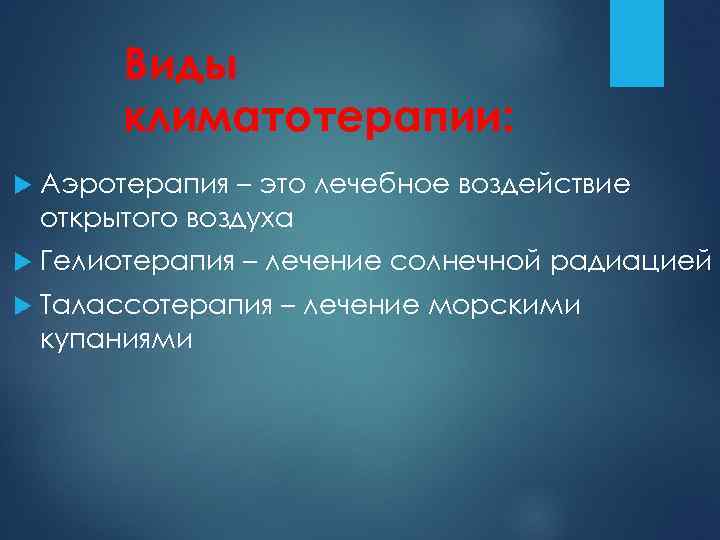 Виды климатотерапии:

Аэротерапия – это лечебное воздействие открытого воздуха

Гелиотерапия – лечение солнечной радиацией

Талассотерапия – лечение морскими купаниями